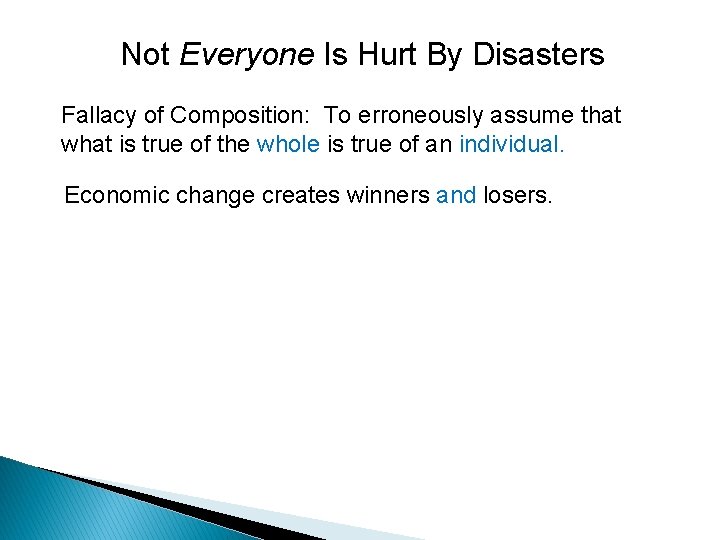 Not Everyone Is Hurt By Disasters

Fallacy of Composition: To erroneously assume that what is true of the whole is true of an individual.

Economic change creates winners and losers.